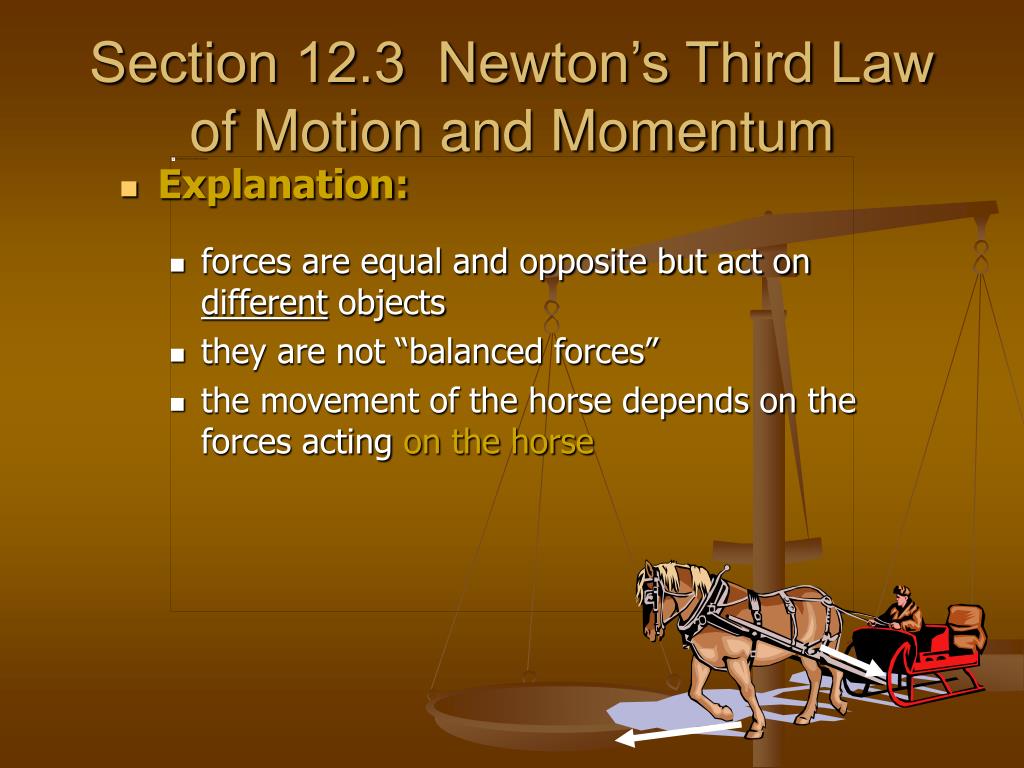 Section 12.3 Newton’s Third Law of Motion and Momentum

Explanation:

forces are equal and opposite but act on different objects

they are not “balanced forces”

the movement of the horse depends on the forces acting on the horse